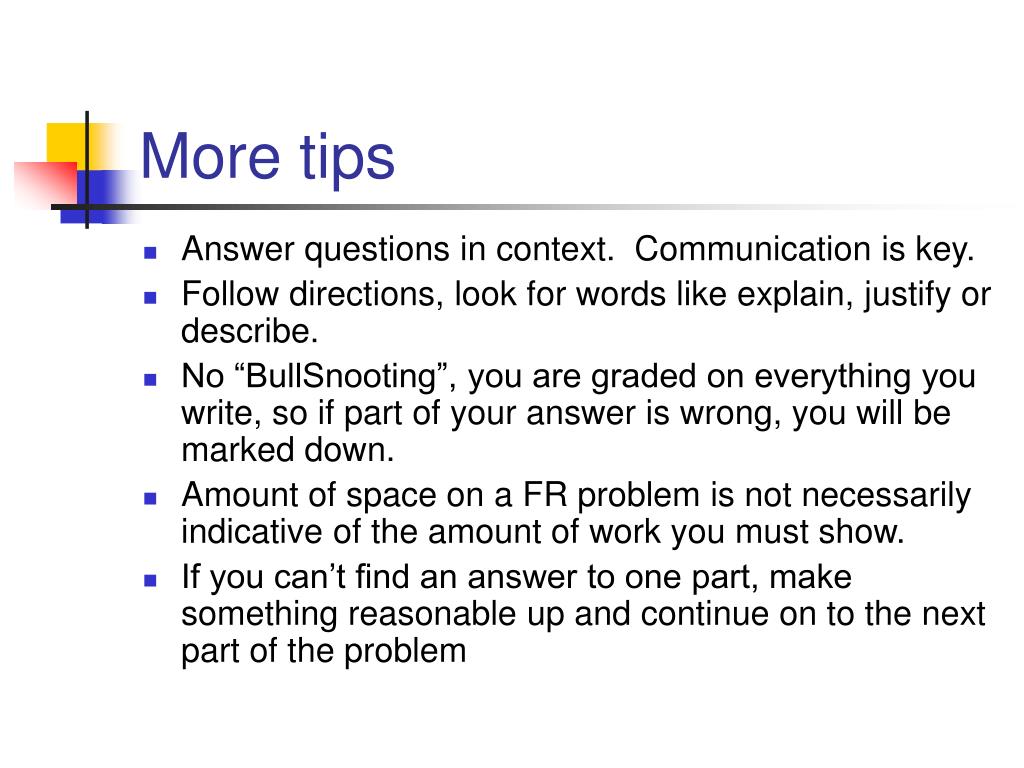 More tips

- Answer questions in context.  Communication is key.
- Follow directions, look for words like explain, justify or describe.
- No “BullSnooting”, you are graded on everything you write, so if part of your answer is wrong, you will be marked down.
- Amount of space on a FR problem is not necessarily indicative of the amount of work you must show.
- If you can’t find an answer to one part, make something reasonable up and continue on to the next part of the problem